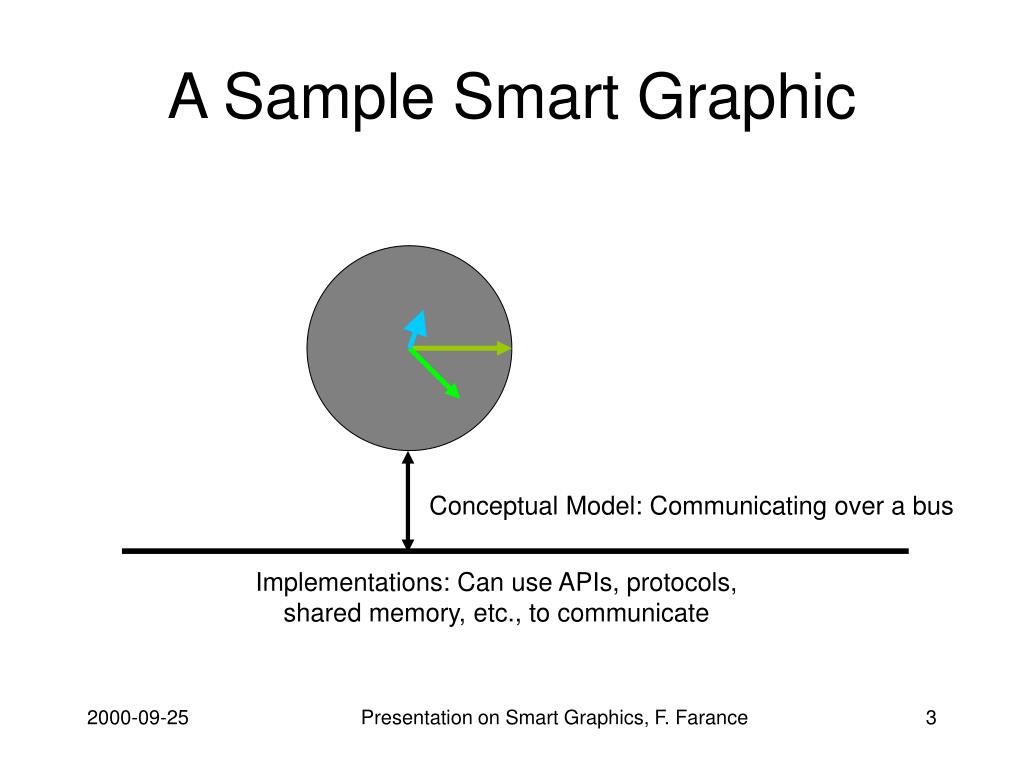 A Sample Smart Graphic

Conceptual Model: Communicating over a bus

Implementations: Can use APIs, protocols, shared memory, etc., to communicate

2000-09-25

Presentation on Smart Graphics, F. Farance

3